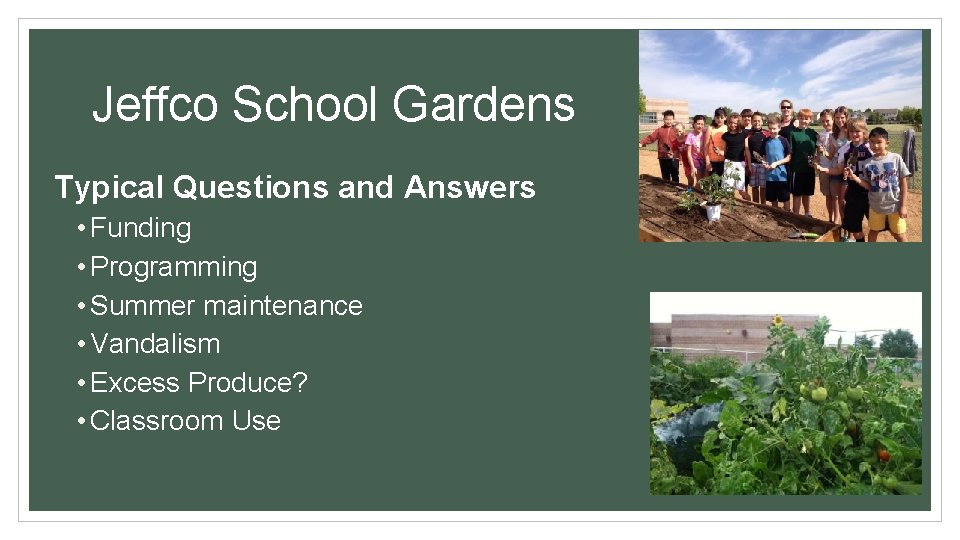 Jeffco School Gardens

Typical Questions and Answers

• Funding
• Programming
• Summer maintenance
• Vandalism
• Excess Produce?
• Classroom Use